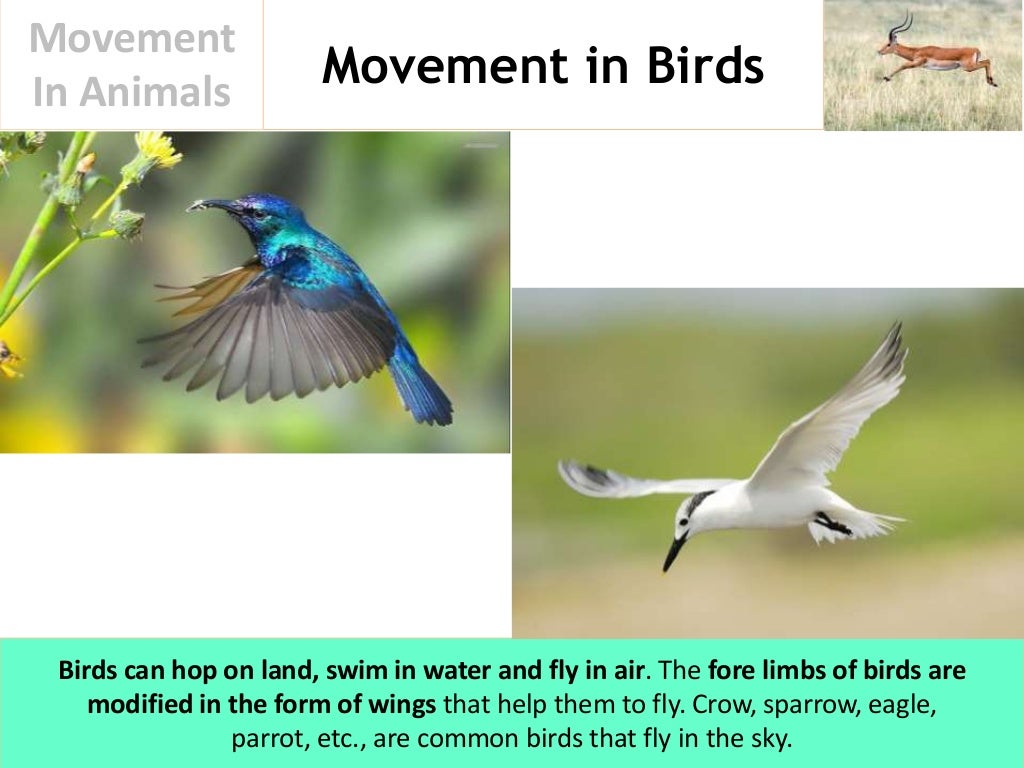 Movement In Animals

Movement in Birds

Birds can hop on land, swim in water and fly in air. The fore limbs of birds are modified in the form of wings that help them to fly. Crow, sparrow, eagle, parrot, etc., are common birds that fly in the sky.